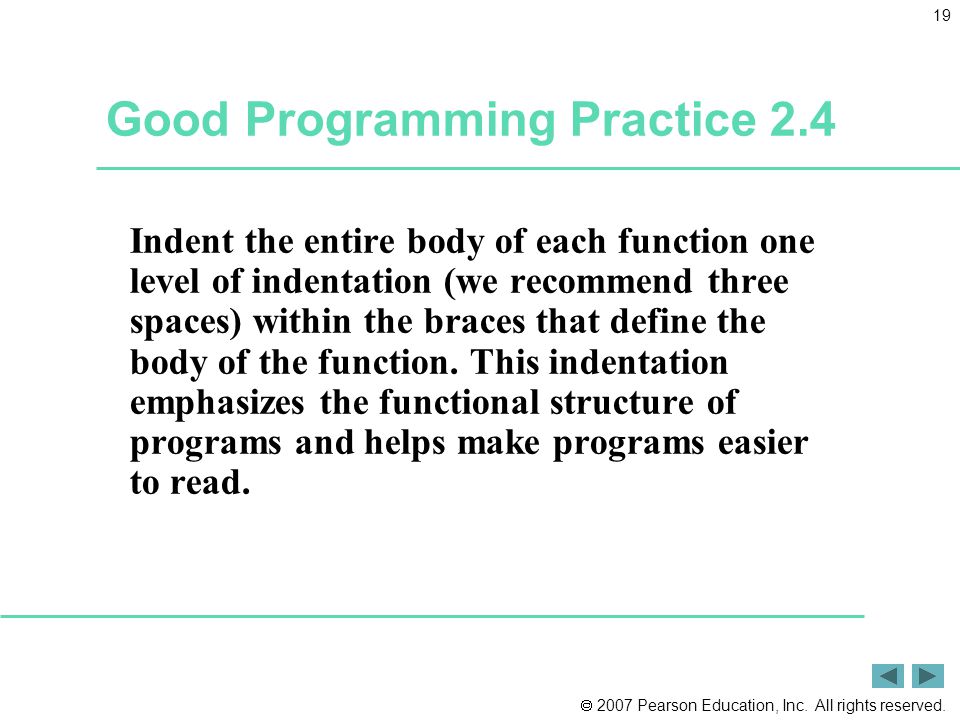 19

Good Programming Practice 2.4

Indent the entire body of each function one level of indentation (we recommend three spaces) within the braces that define the body of the function. This indentation emphasizes the functional structure of programs and helps make programs easier to read.

© 2007 Pearson Education, Inc. All rights reserved.